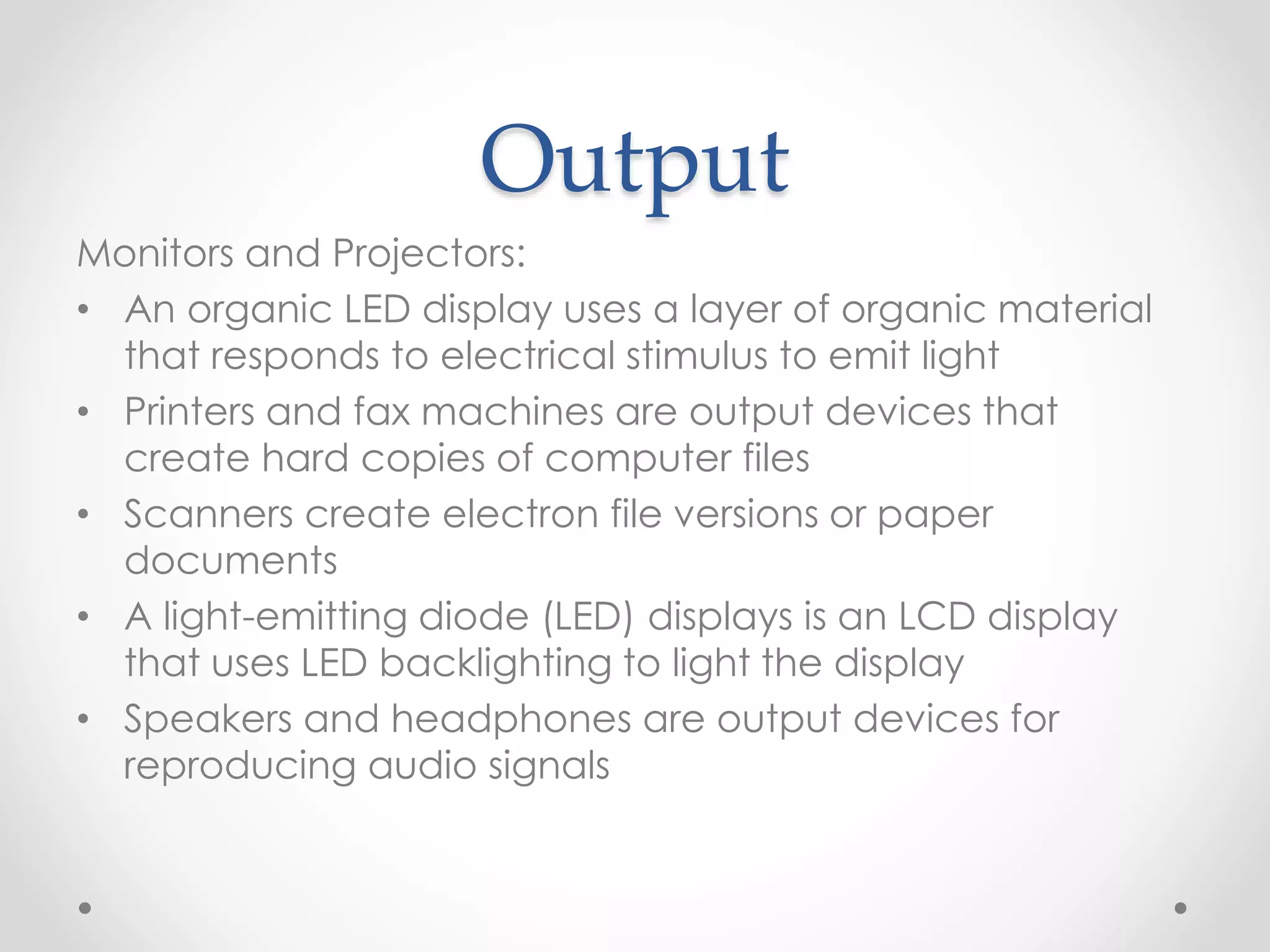 Output

Monitors and Projectors:

• An organic LED display uses a layer of organic material that responds to electrical stimulus to emit light
• Printers and fax machines are output devices that create hard copies of computer files
• Scanners create electron file versions or paper documents
• A light-emitting diode (LED) displays is an LCD display that uses LED backlighting to light the display
• Speakers and headphones are output devices for reproducing audio signals